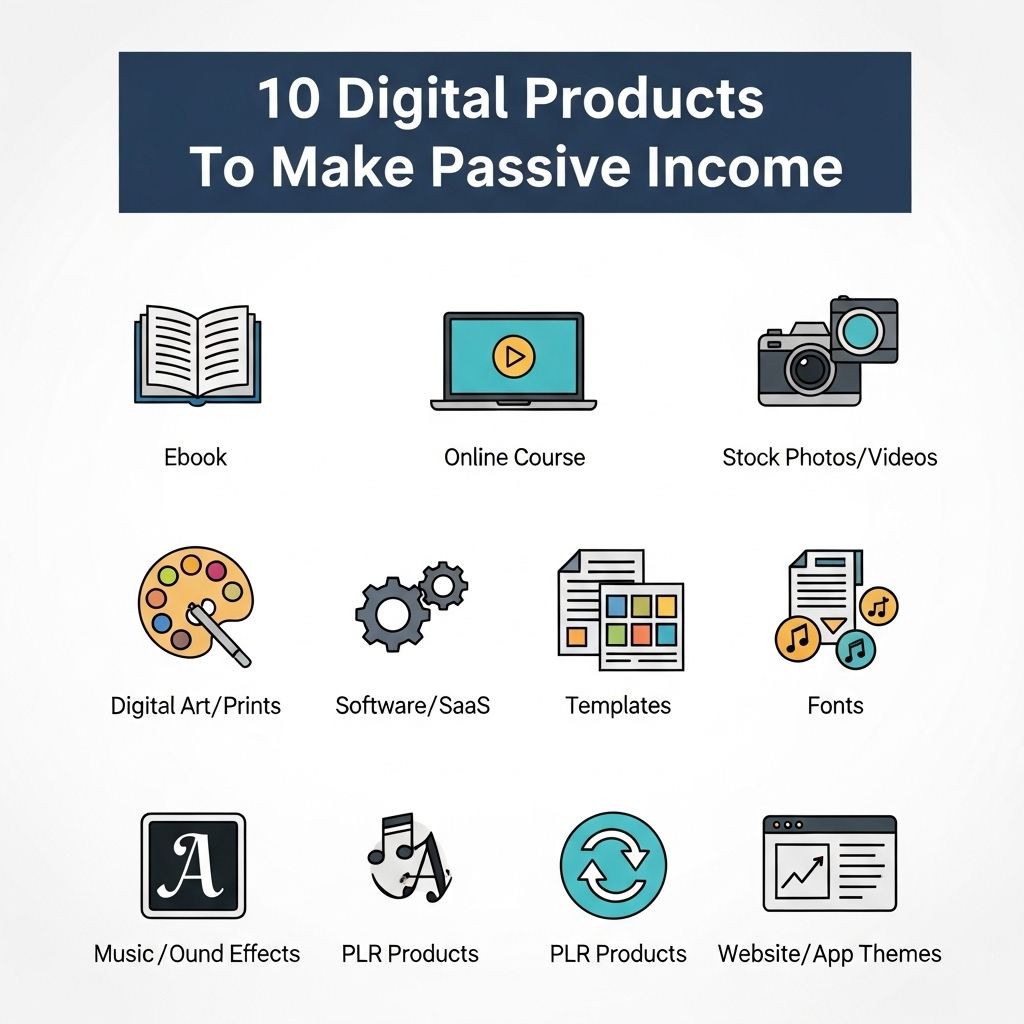 10 Digital Products
To Make Passive Income

Ebook

Online Course

Stock Photos/Videos

Digital Art/Prints

Software/SaaS

Templates

Fonts

A

Music /Ound Effects

A

PLR Products

PLR Products

Website/App Themes